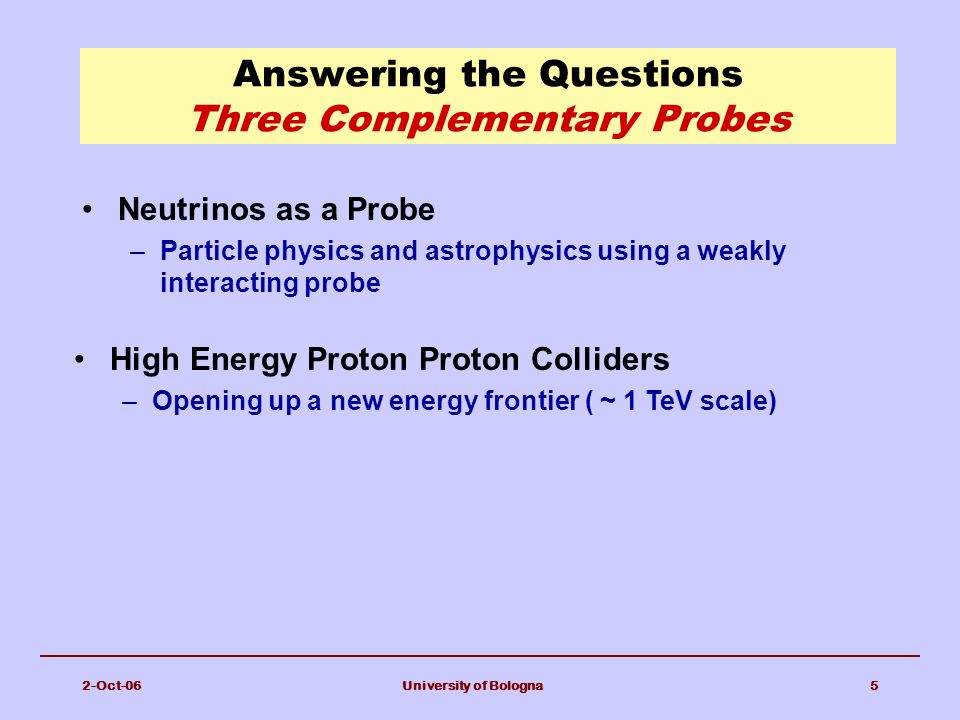 Answering the Questions
Three Complementary Probes

• Neutrinos as a Probe
– Particle physics and astrophysics using a weakly interacting probe

• High Energy Proton Proton Colliders
– Opening up a new energy frontier ( ~ 1 TeV scale)

2-Oct-06 University of Bologna 5